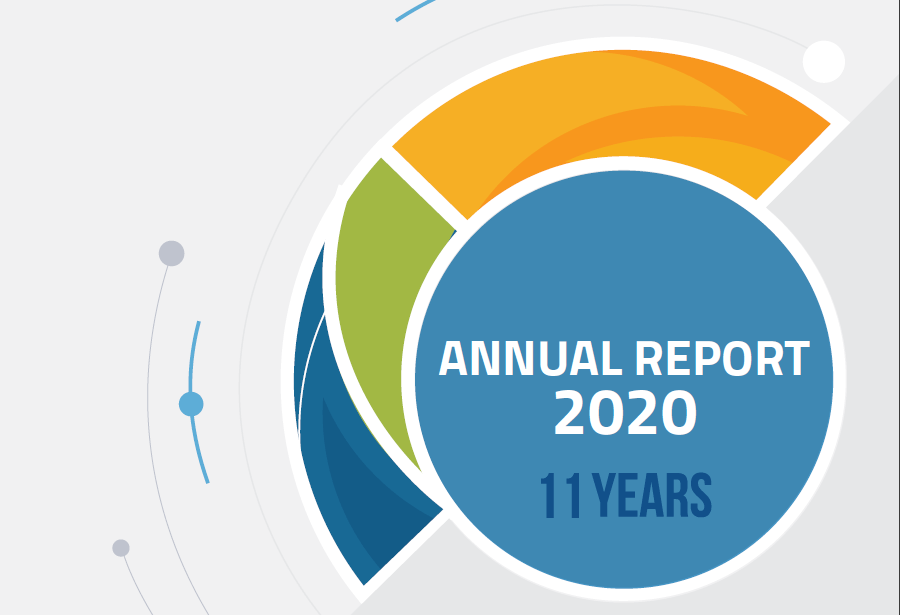 ANNUAL REPORT
2020

11 YEARS